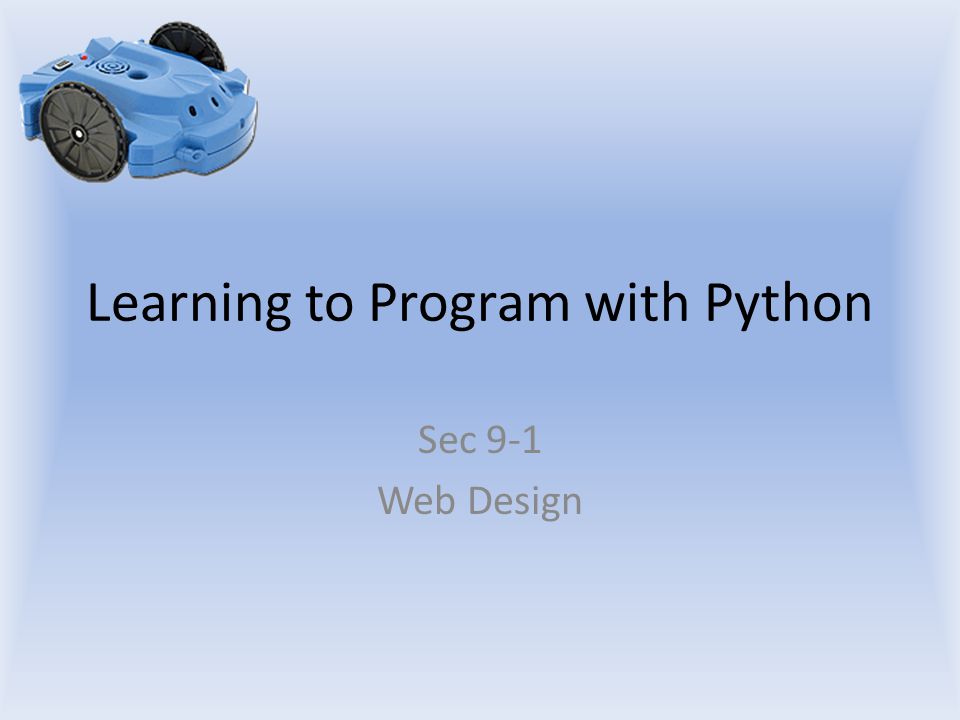 Learning to Program with Python

Sec 9-1
Web Design